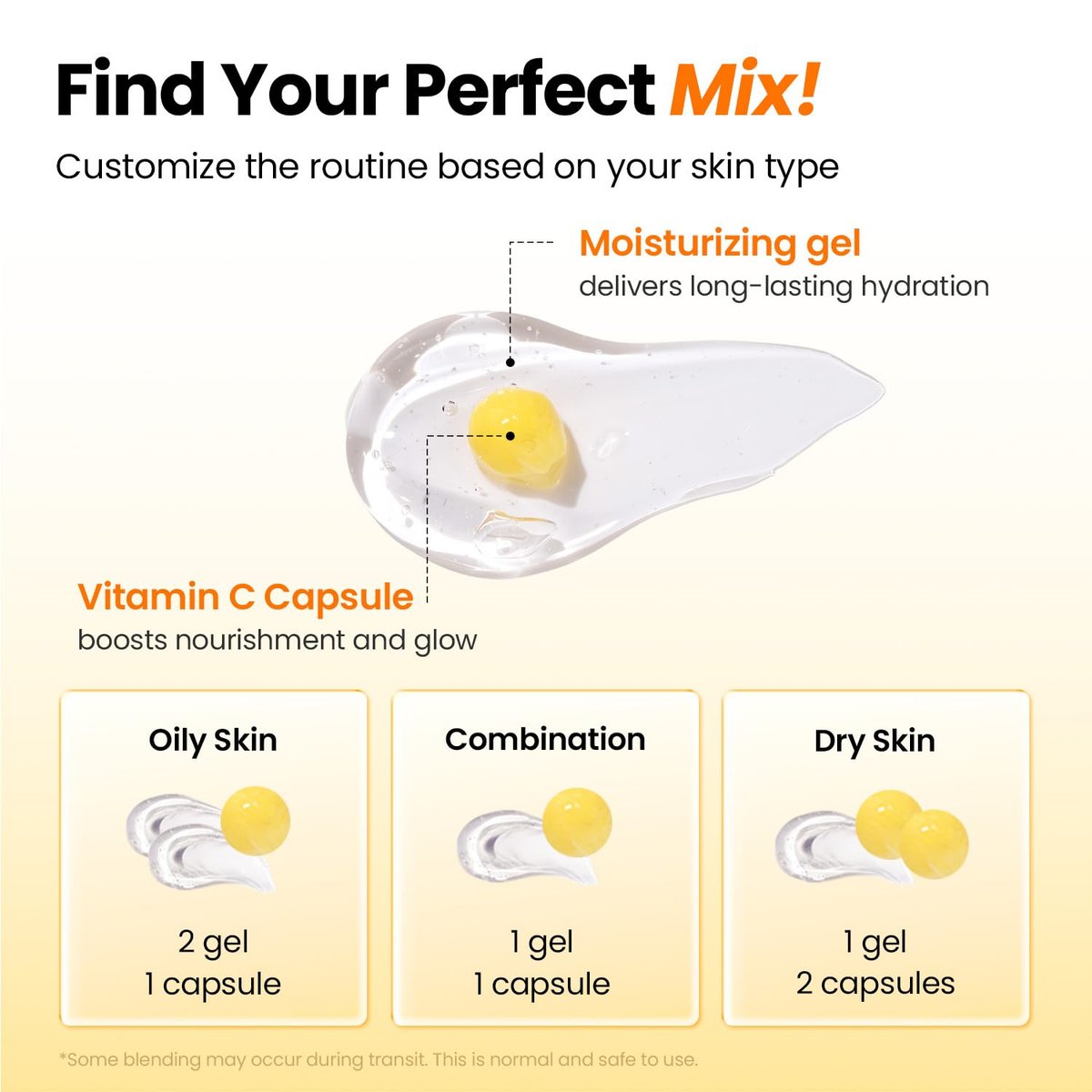 Find Your Perfect Mix!

Customize the routine based on your skin type

Moisturizing gel
delivers long-lasting hydration

Vitamin C Capsule
boosts nourishment and glow

Oily Skin
2 gel
1 capsule

Combination
1 gel
1 capsule

Dry Skin
1 gel
2 capsules

*Some blending may occur during transit. This is normal and safe to use.